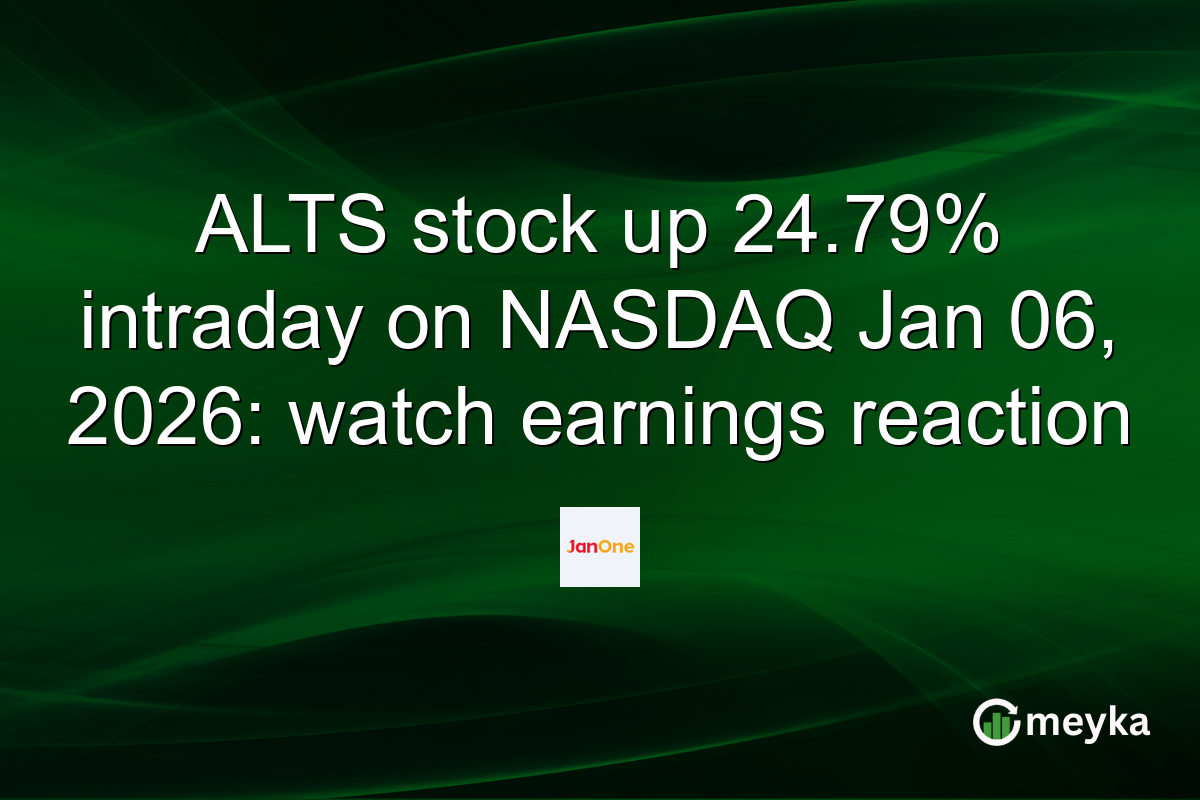 ALTS stock up 24.79% intraday on NASDAQ Jan 06, 2026: watch earnings reaction

JanOne

meyka